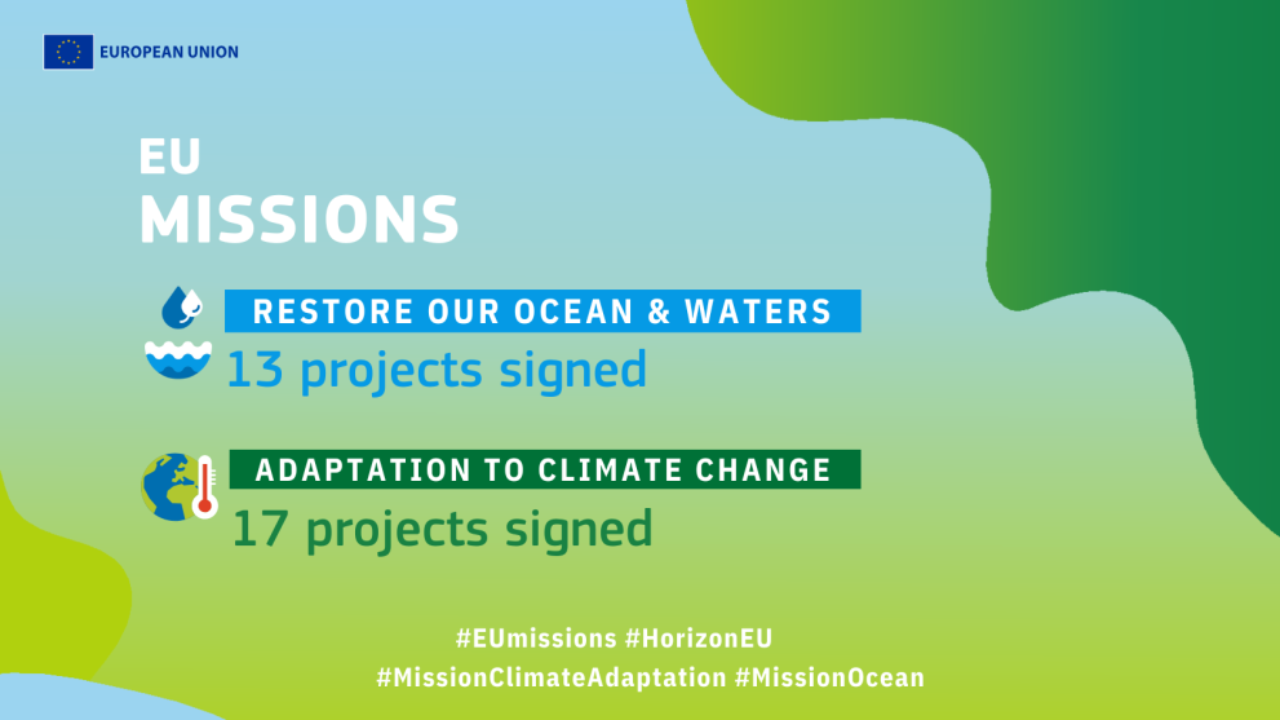 EUROPEAN UNION

EU
MISSIONS

RESTORE OUR OCEAN & WATERS
13 projects signed

ADAPTATION TO CLIMATE CHANGE
17 projects signed

#EUmissions #HorizonEU
#MissionClimateAdaptation #MissionOcean